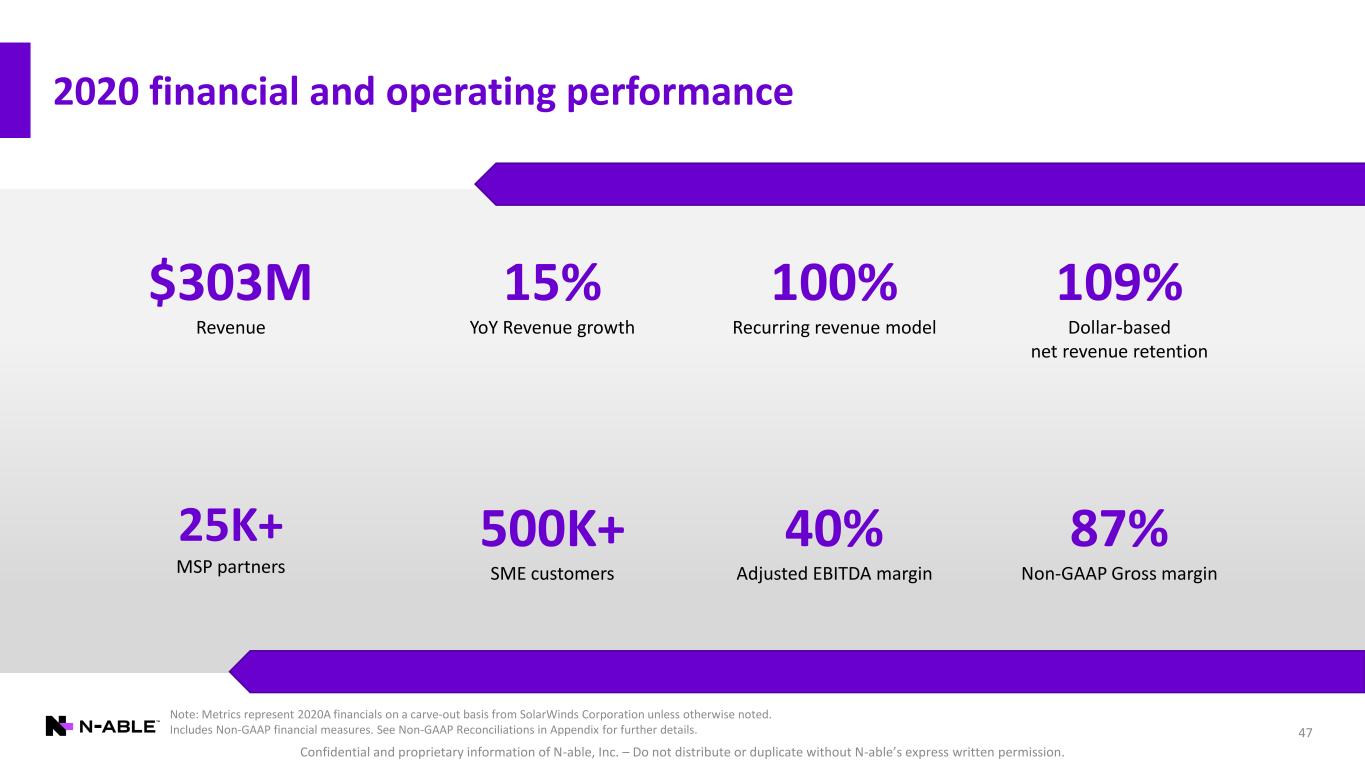 2020 financial and operating performance

$303M
Revenue

15%
YoY Revenue growth

100%
Recurring revenue model

109%
Dollar-based net revenue retention

25K+
MSP partners

500K+
SME customers

40%
Adjusted EBITDA margin

87%
Non-GAAP Gross margin

N-ABLE™

Note: Metrics represent 2020A financials on a carve-out basis from SolarWinds Corporation unless otherwise noted. Includes Non-GAAP financial measures. See Non-GAAP Reconciliations in Appendix for further details.

47

Confidential and proprietary information of N-able, Inc. – Do not distribute or duplicate without N-able's express written permission.